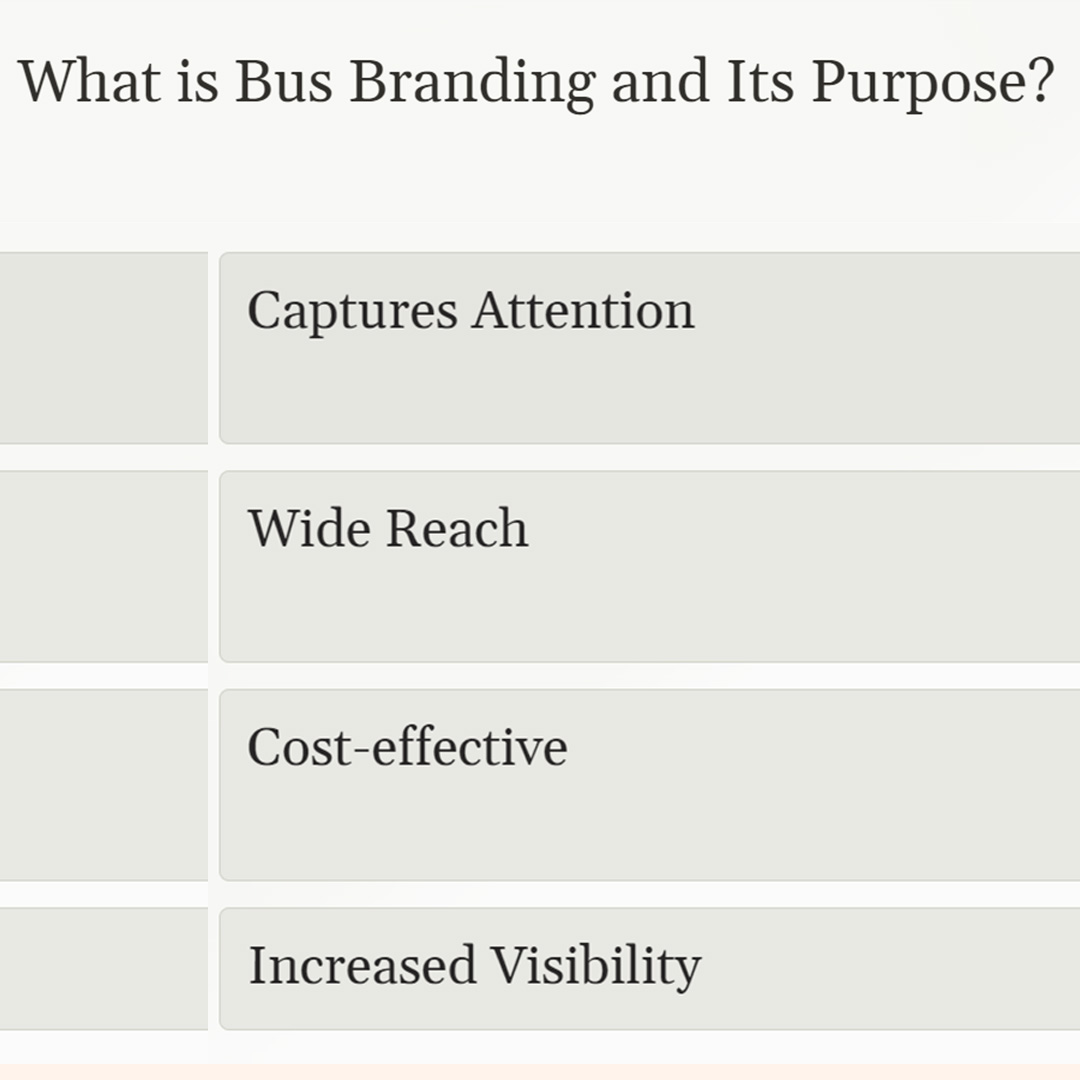 What is Bus Branding and Its Purpose?

Captures Attention

Wide Reach

Cost-effective

Increased Visibility